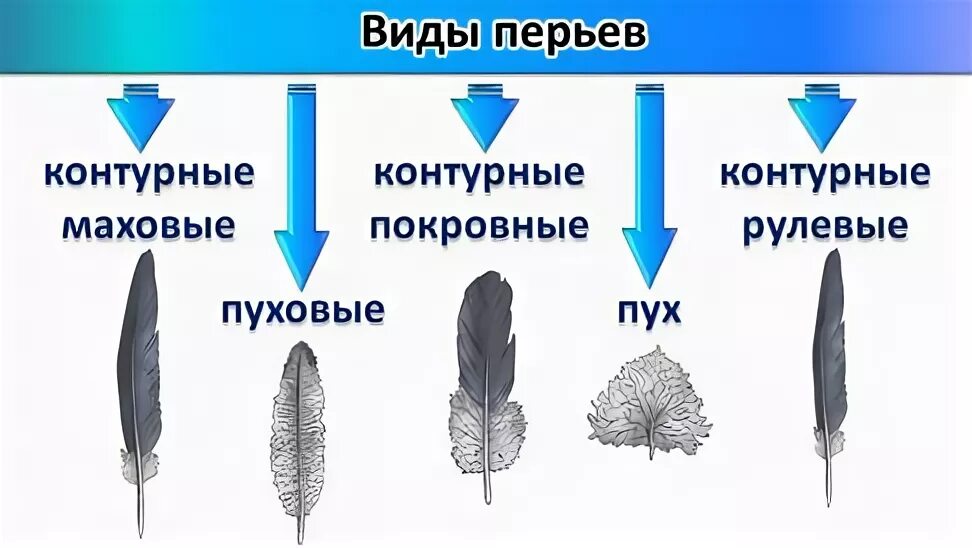 Виды перьев

контурные маховые

пуховые

контурные покровные

пух

контурные рулевые